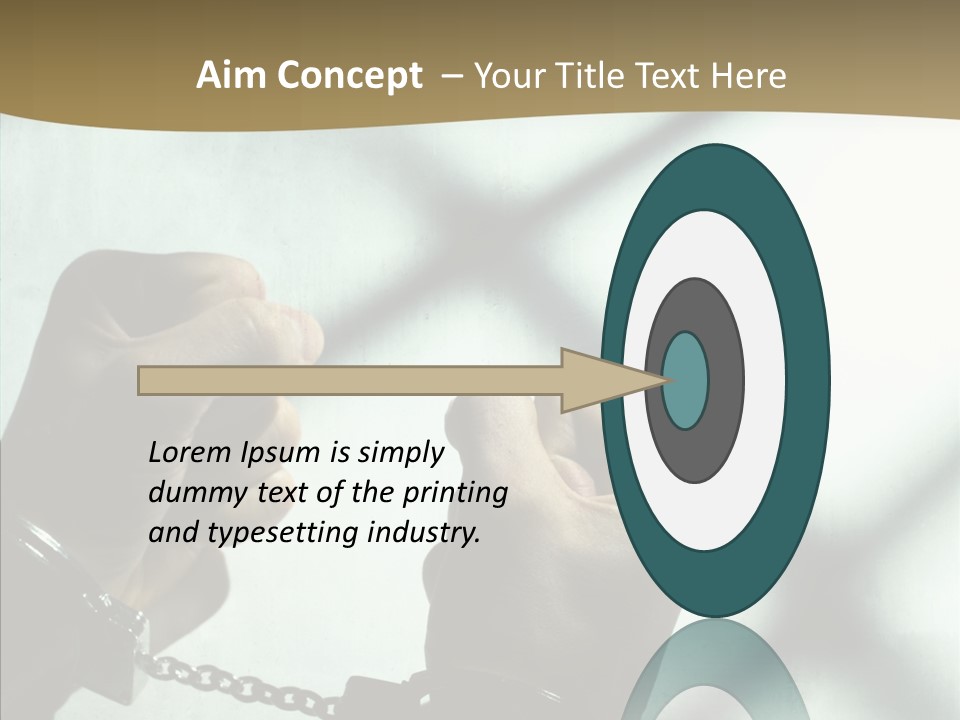 Aim Concept – Your Title Text Here

Lorem Ipsum is simply dummy text of the printing and typesetting industry.